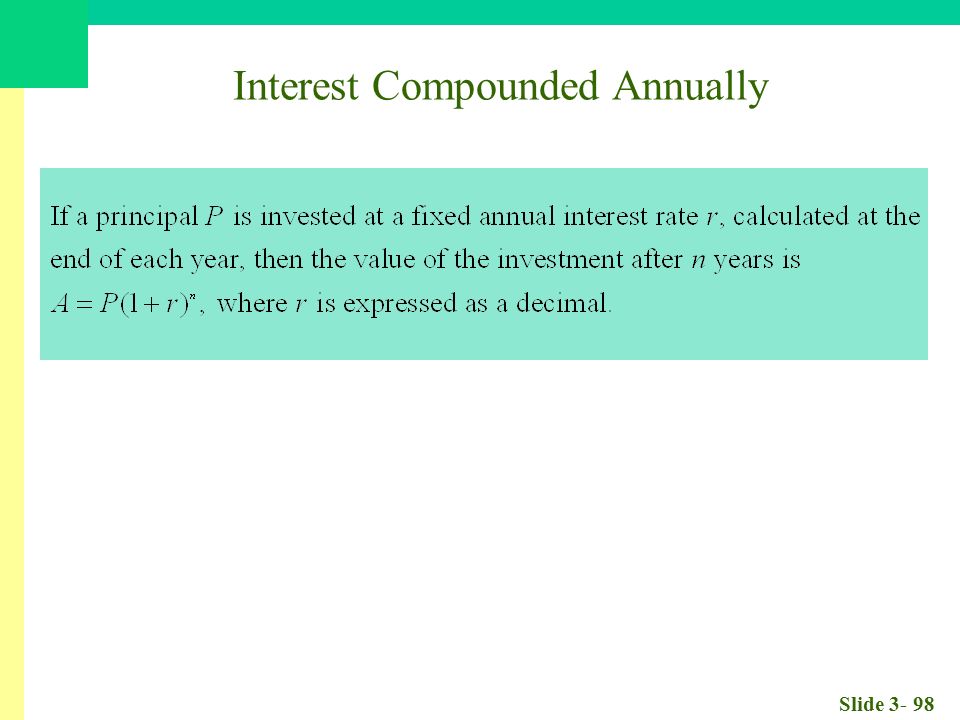 Interest Compounded Annually

If a principal $P$ is invested at a fixed annual interest rate $r$, calculated at the end of each year, then the value of the investment after $n$ years is $A = P(1+r)^n$, where $r$ is expressed as a decimal.

Slide 3- 98